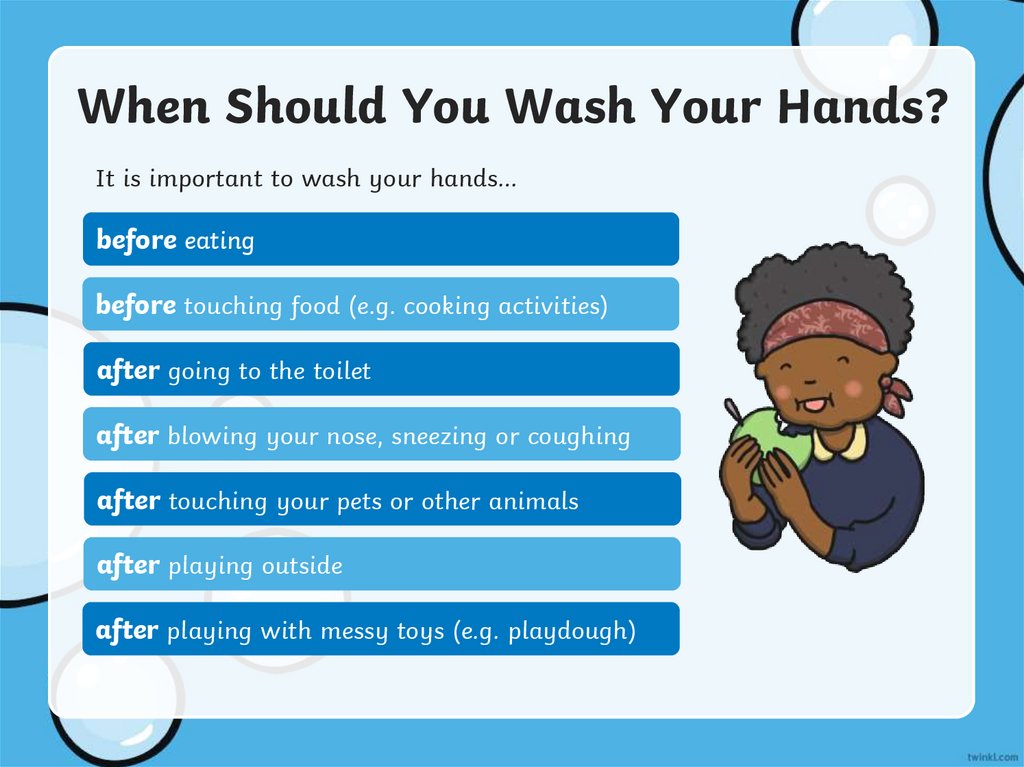 When Should You Wash Your Hands?

It is important to wash your hands...

before eating

before touching food (e.g. cooking activities)

after going to the toilet

after blowing your nose, sneezing or coughing

after touching your pets or other animals

after playing outside

after playing with messy toys (e.g. playdough)

twinkl.com